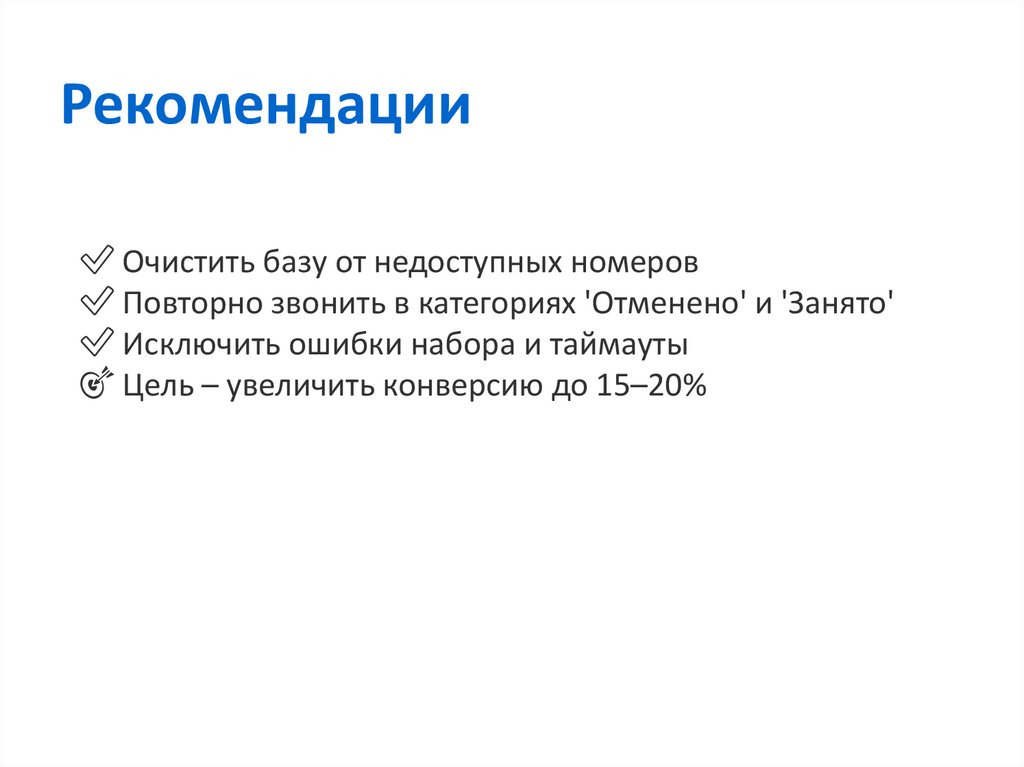 Рекомендации

✅ Очистить базу от недоступных номеров
✅ Повторно звонить в категориях 'Отменено' и 'Занято'
✅ Исключить ошибки набора и таймауты
🎯 Цель – увеличить конверсию до 15–20%